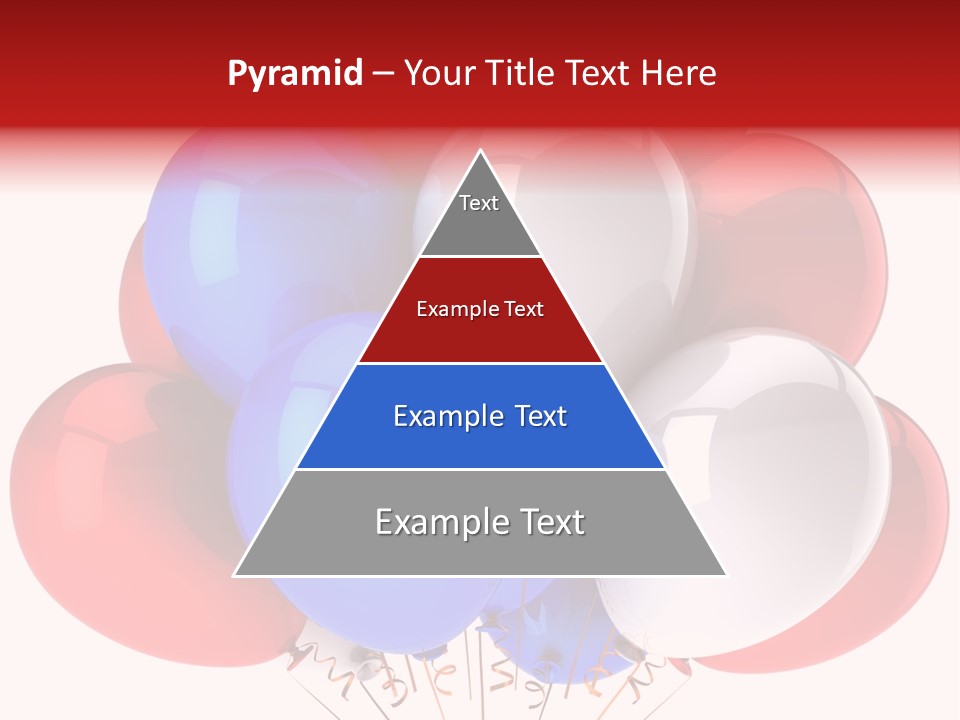 Pyramid – Your Title Text Here

Text

Example Text

Example Text

Example Text